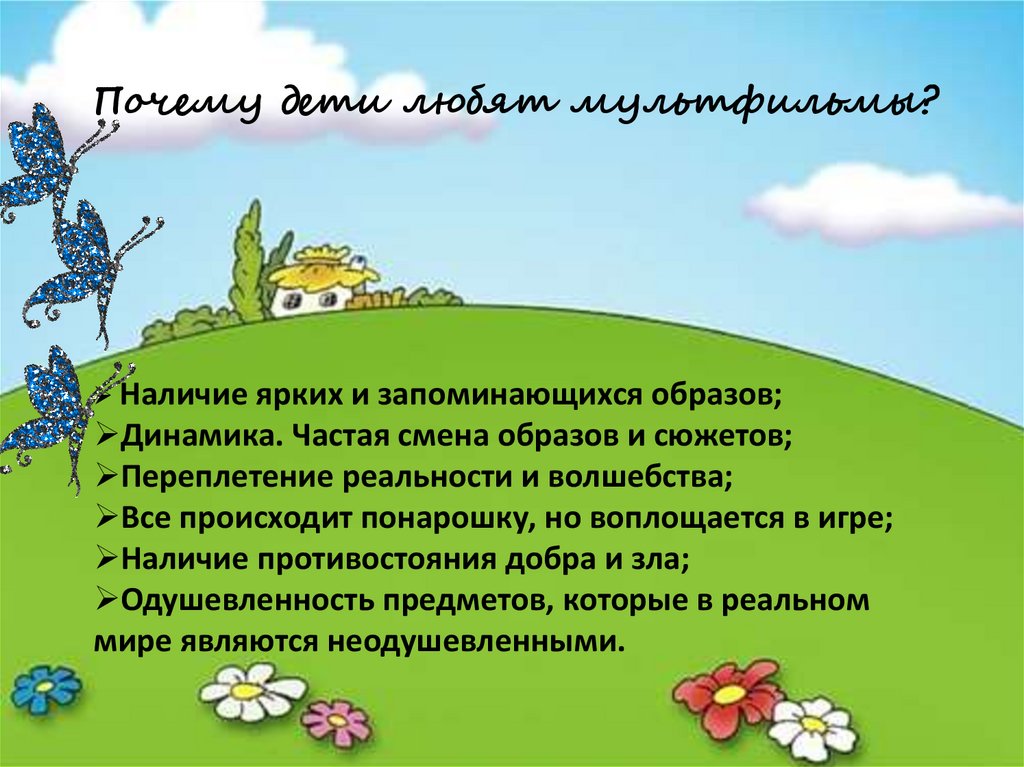 Почему дети любят мультфильмы?

➢Наличие ярких и запоминающихся образов;
➢Динамика. Частая смена образов и сюжетов;
➢Переплетение реальности и волшебства;
➢Все происходит понарошку, но воплощается в игре;
➢Наличие противостояния добра и зла;
➢Одушевленность предметов, которые в реальном мире являются неодушевленными.